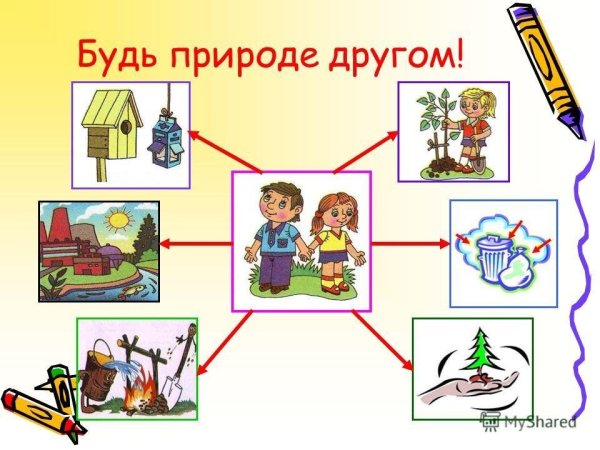 Будь природе другом!

MyShared